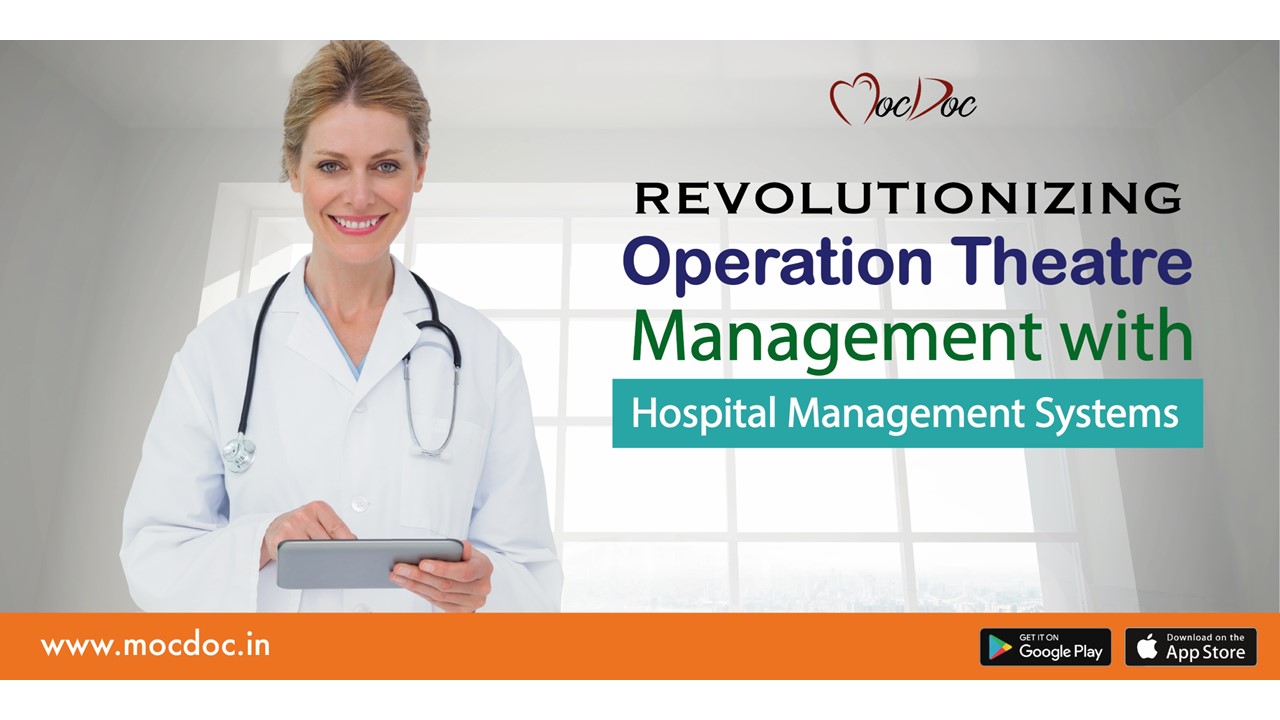 MocDoc

REVOLUTIONIZING
Operation Theatre
Management with
Hospital Management Systems

www.mocdoc.in

GET IT ON
Google Play

Download on the
App Store